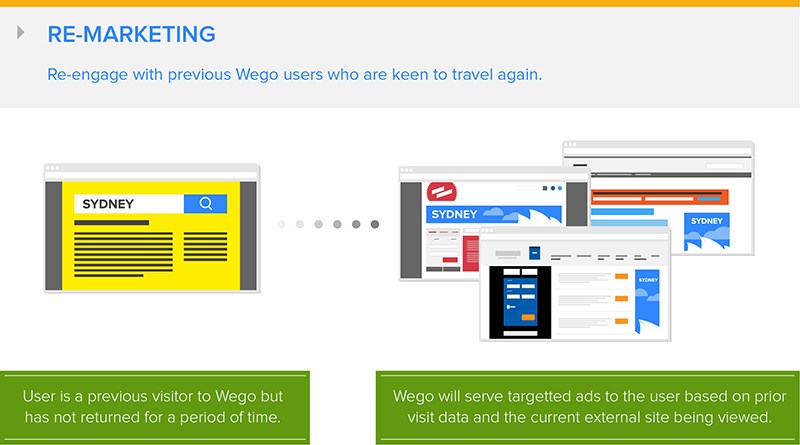 RE-MARKETING

Re-engage with previous Wego users who are keen to travel again.

SYDNEY

SYDNEY

SYDNEY

SYDNEY

User is a previous visitor to Wego but has not returned for a period of time.

Wego will serve targetted ads to the user based on prior visit data and the current external site being viewed.